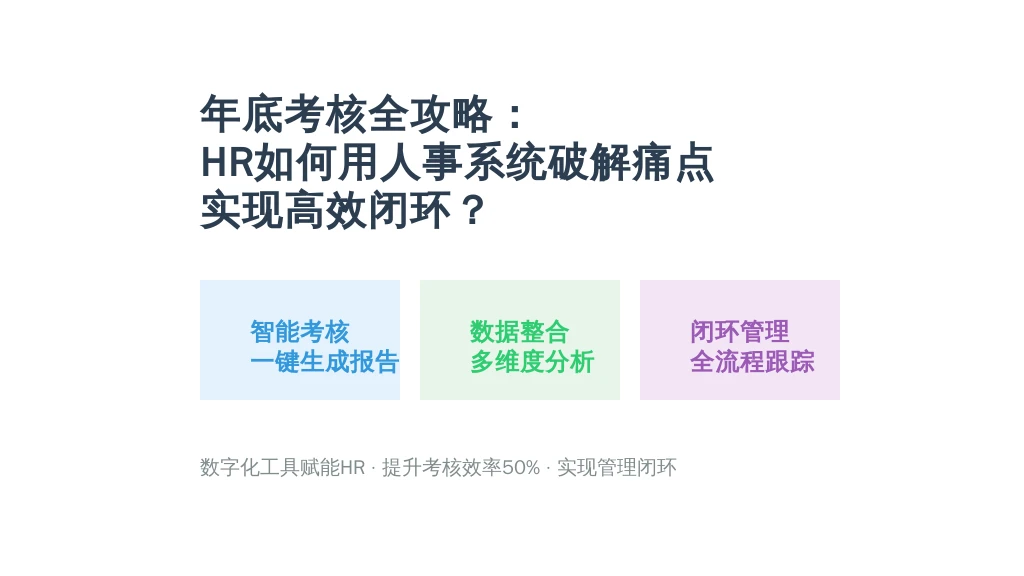 年底考核全攻略：
HR如何用人事系统破解痛点
实现高效闭环？

智能考核
一键生成报告

数据整合
多维度分析

闭环管理
全流程跟踪

数字化工具赋能HR · 提升考核效率50% · 实现管理闭环